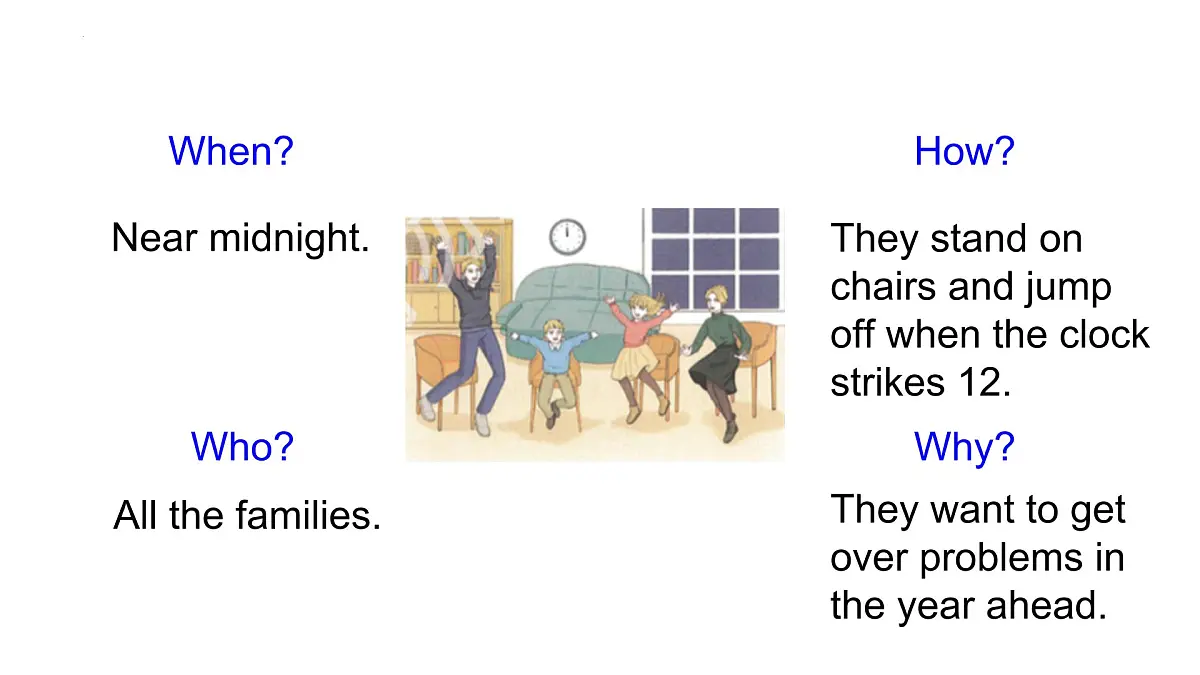 When?

Near midnight.

Who?

All the families.

How?

They stand on chairs and jump off when the clock strikes 12.

Why?

They want to get over problems in the year ahead.